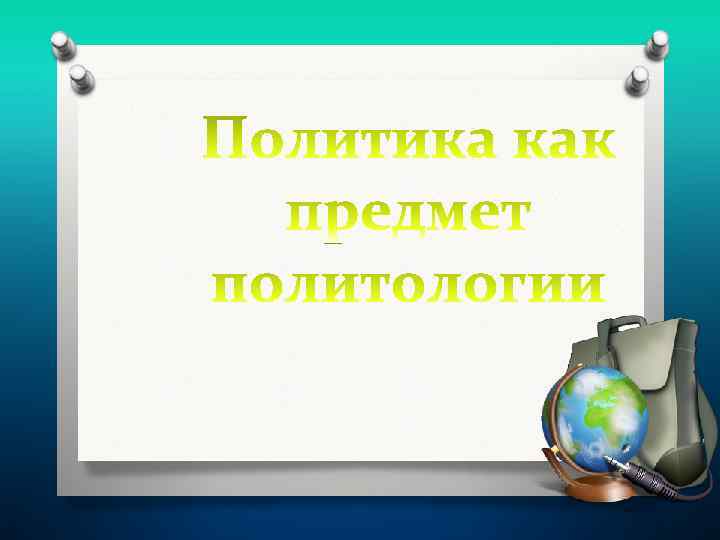 Политика как предмет политологии